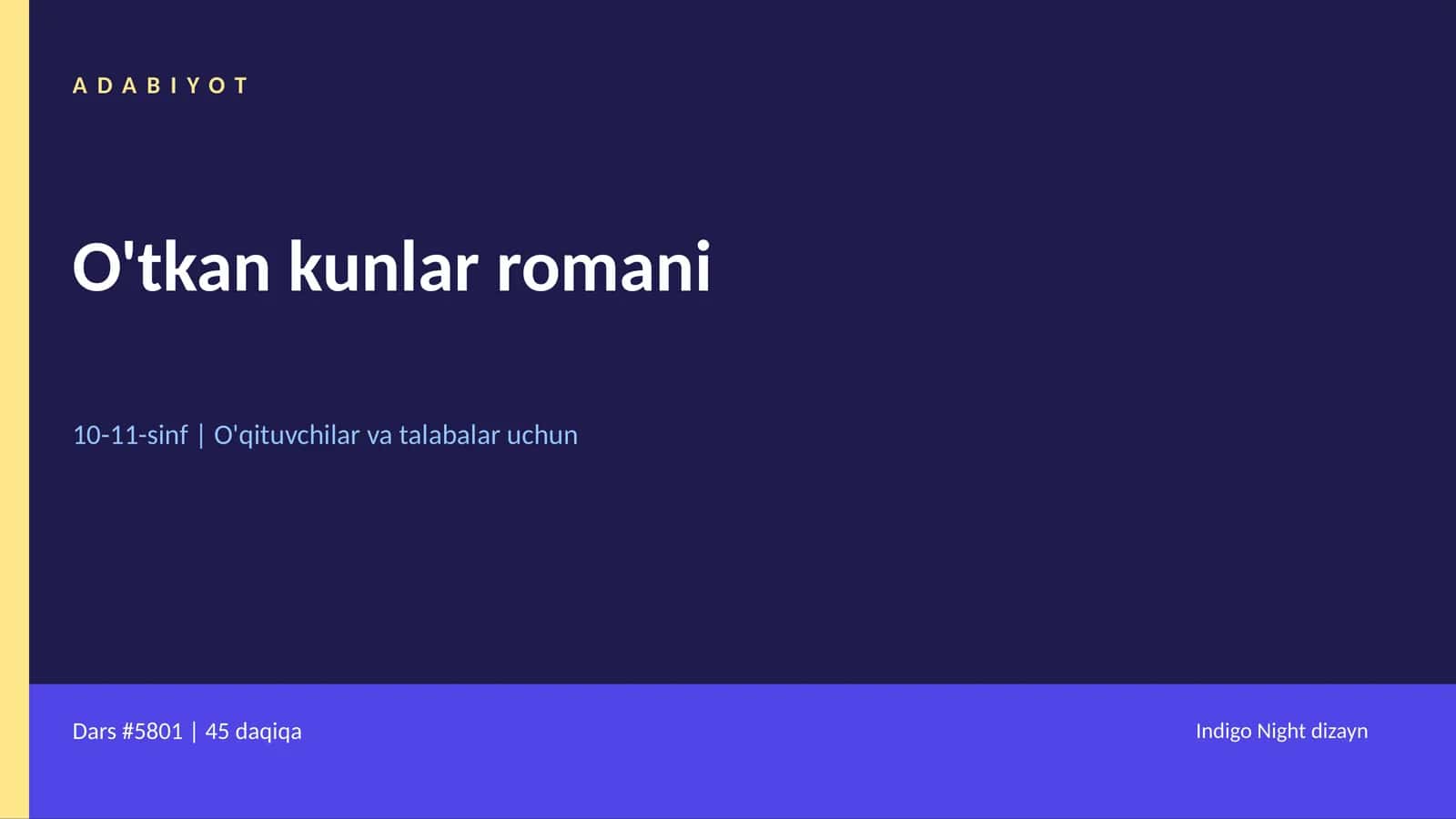 ADABIYOT

O'tkan kunlar romani

10-11-sinf | O'qituvchilar va talabalar uchun

Dars #5801 | 45 daqiqa

Indigo Night dizayn